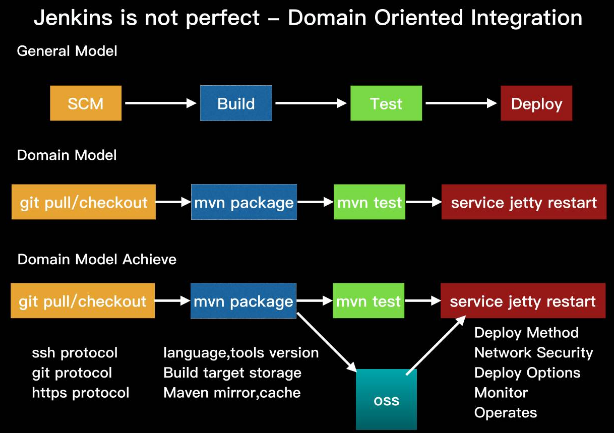 Jenkins is not perfect – Domain Oriented Integration

General Model

SCM

Build

Test

Deploy

Domain Model

git pull/checkout

mvn package

mvn test

service jetty restart

Domain Model Achieve

git pull/checkout

mvn package

mvn test

service jetty restart

ssh protocol
git protocol
https protocol

language,tools version
Build target storage
Maven mirror,cache

oss

Deploy Method
Network Security
Deploy Options
Monitor
Operates